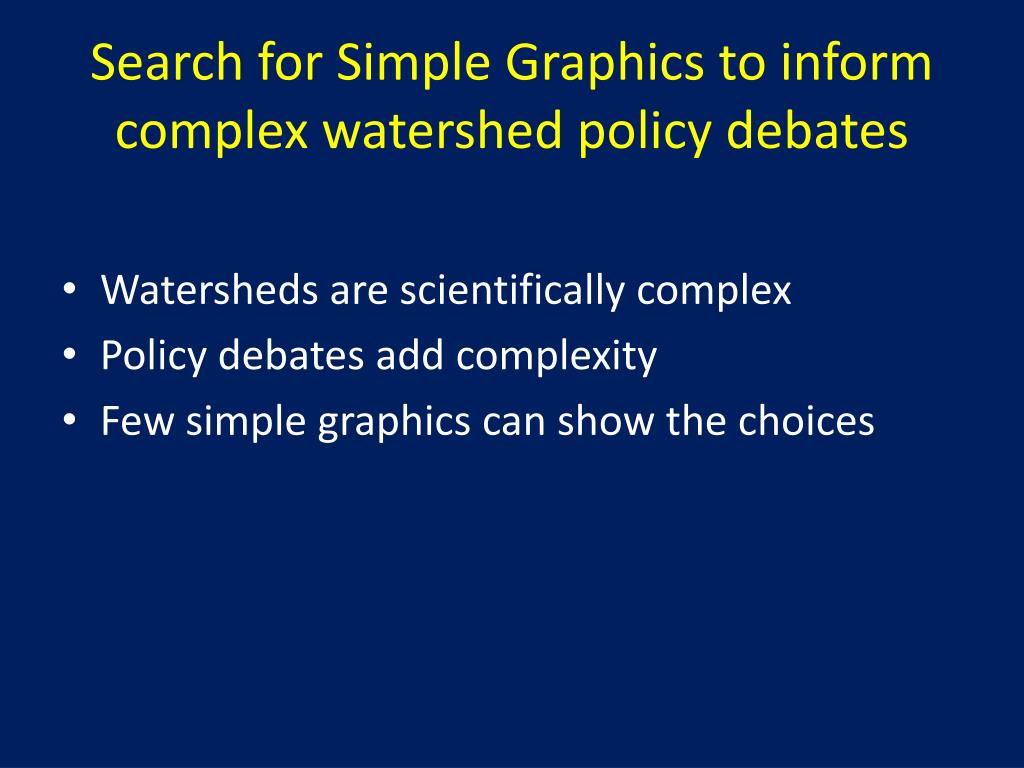 Search for Simple Graphics to inform complex watershed policy debates

• Watersheds are scientifically complex
• Policy debates add complexity
• Few simple graphics can show the choices